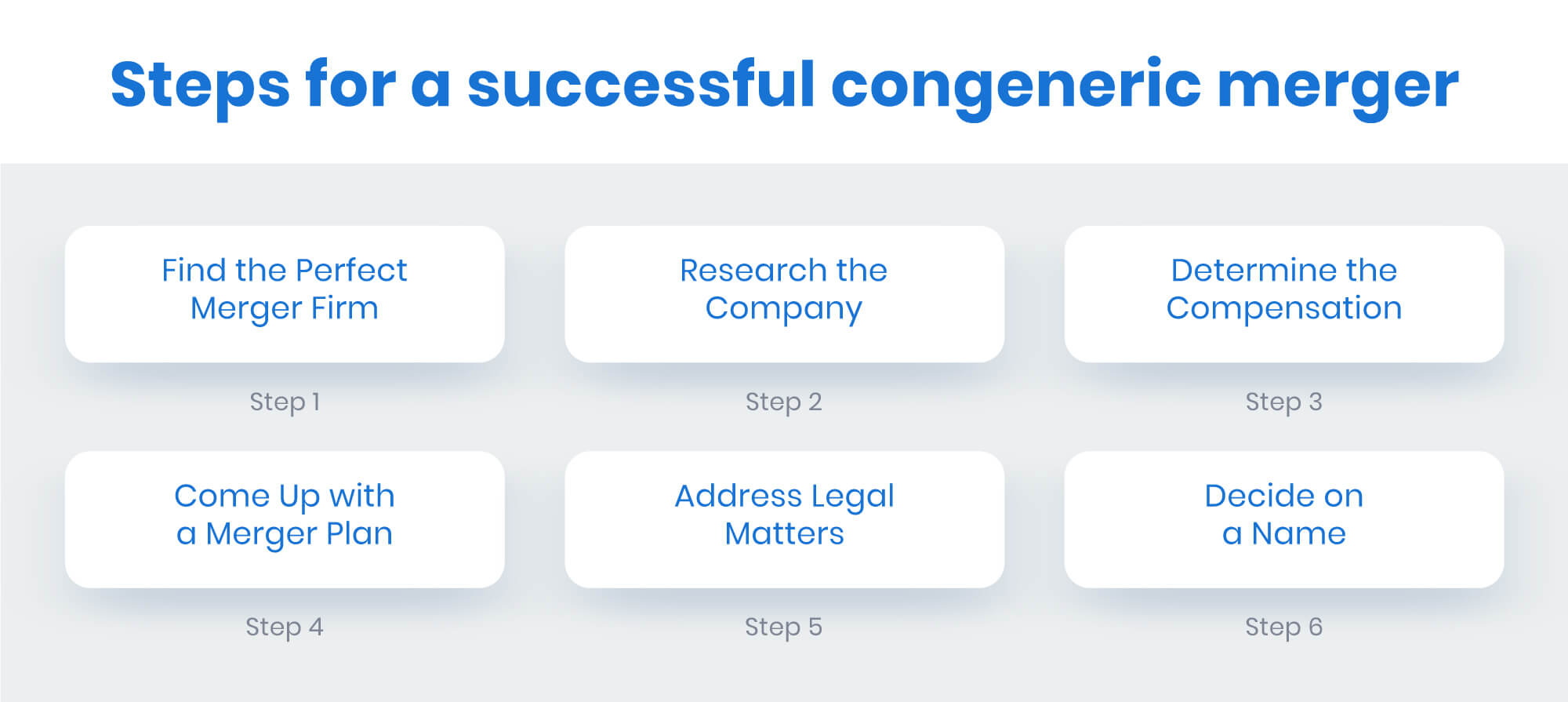 Steps for a successful congeneric merger

Find the Perfect Merger Firm

Step 1

Research the Company

Step 2

Determine the Compensation

Step 3

Come Up with a Merger Plan

Step 4

Address Legal Matters

Step 5

Decide on a Name

Step 6